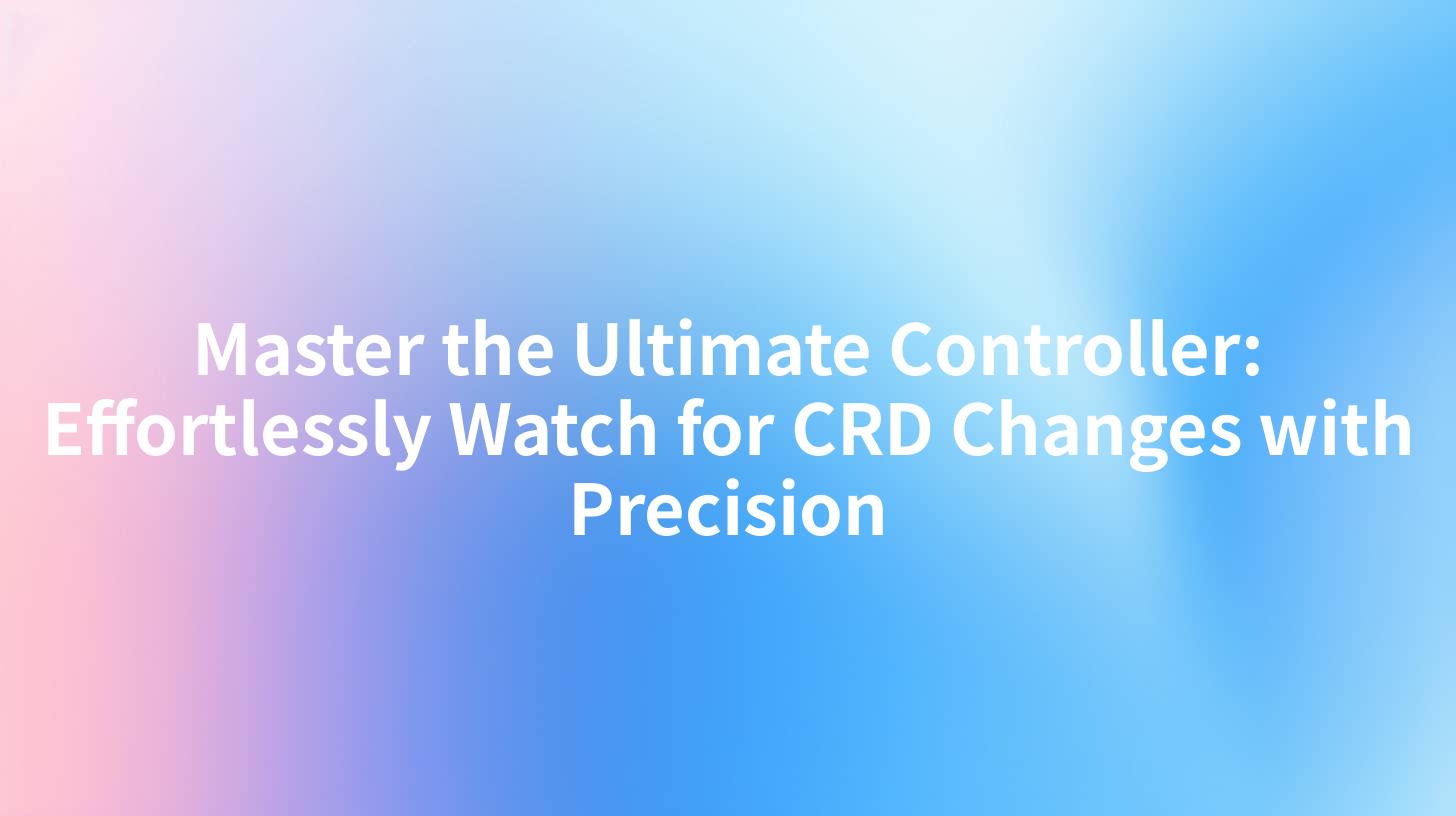 Master the Ultimate Controller: Effortlessly Watch for CRD Changes with Precision